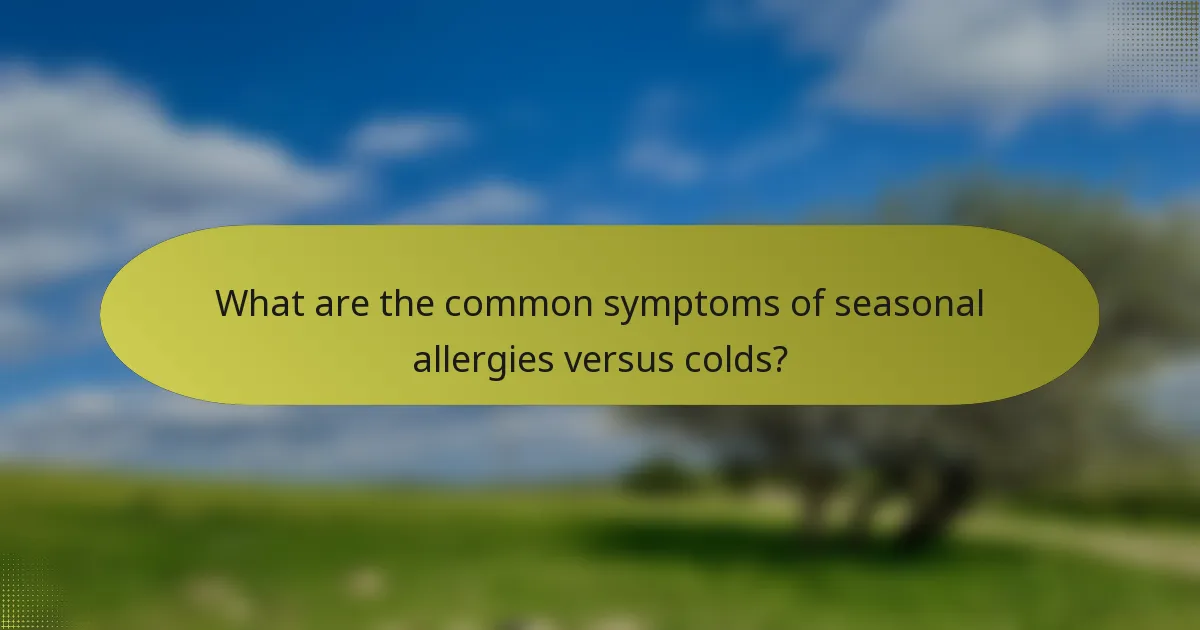 What are the common symptoms of seasonal allergies versus colds?